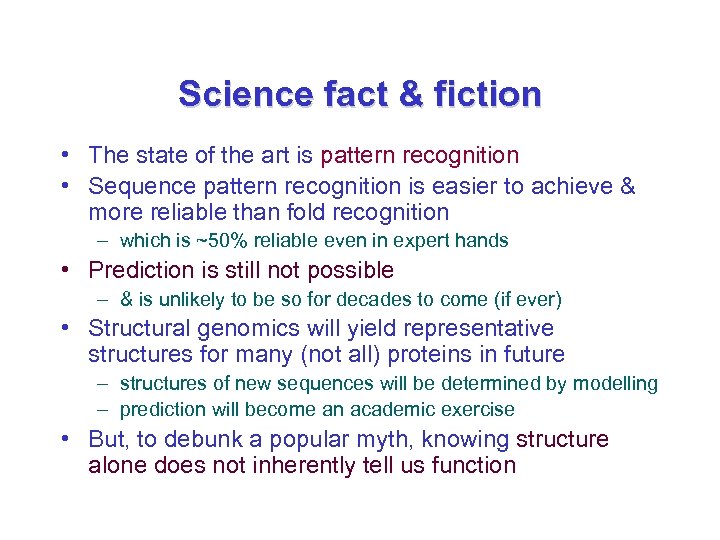 Science fact & fiction

• The state of the art is pattern recognition
• Sequence pattern recognition is easier to achieve & more reliable than fold recognition
– which is ~50% reliable even in expert hands
• Prediction is still not possible
– & is unlikely to be so for decades to come (if ever)
• Structural genomics will yield representative structures for many (not all) proteins in future
– structures of new sequences will be determined by modelling
– prediction will become an academic exercise
• But, to debunk a popular myth, knowing structure alone does not inherently tell us function